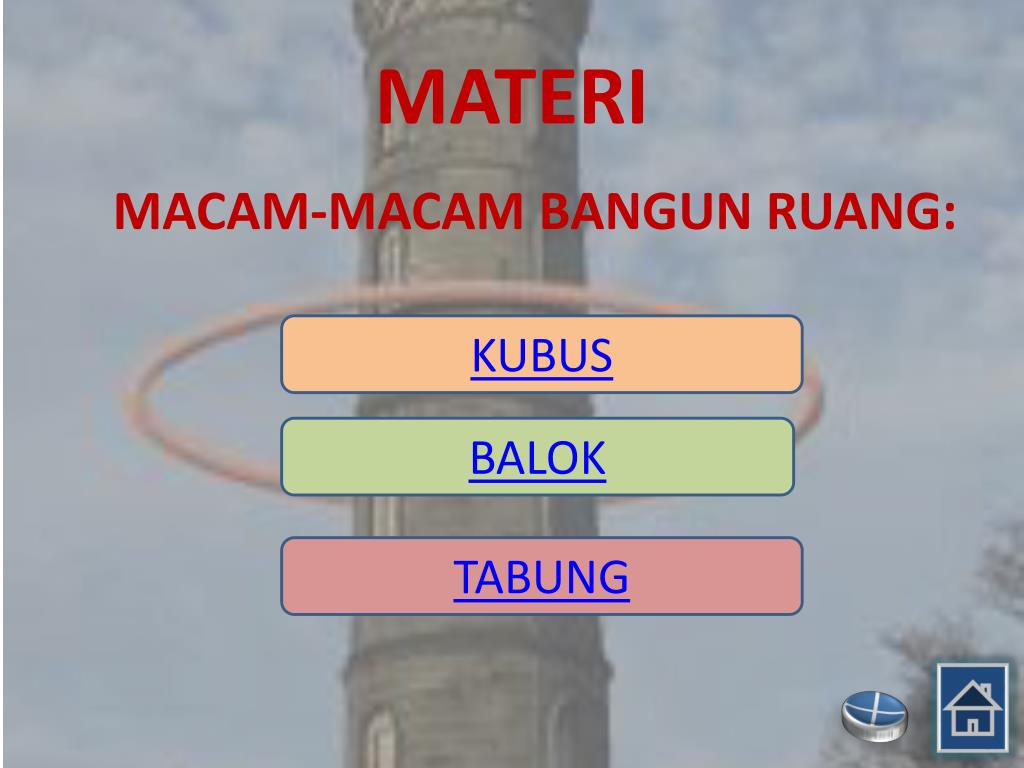 MATERI

MACAM-MACAM BANGUN RUANG:

KUBUS

BALOK

TABUNG